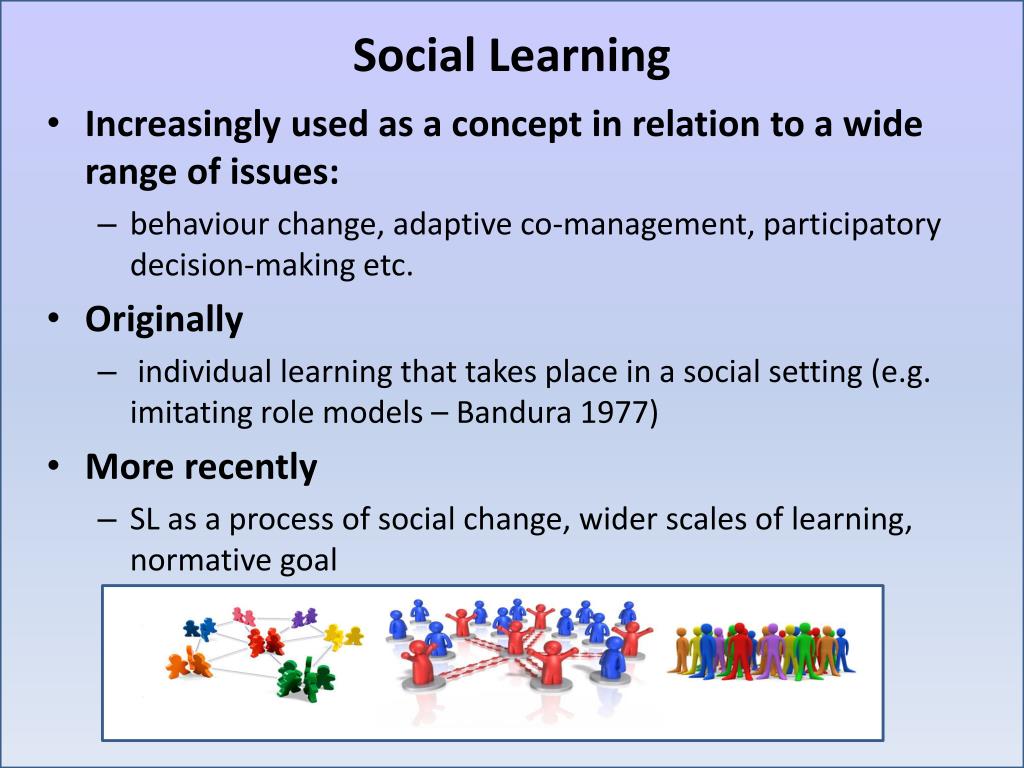 Social Learning

• Increasingly used as a concept in relation to a wide range of issues:
– behaviour change, adaptive co-management, participatory decision-making etc.

• Originally
– individual learning that takes place in a social setting (e.g. imitating role models – Bandura 1977)

• More recently
– SL as a process of social change, wider scales of learning, normative goal